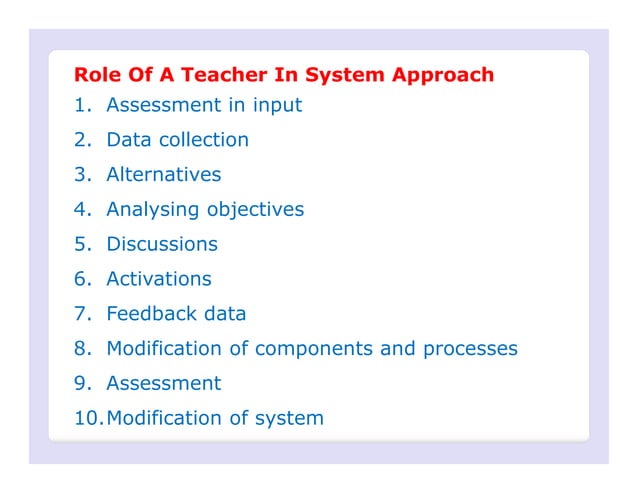 Role Of A Teacher In System Approach

1. Assessment in input
2. Data collection
3. Alternatives
4. Analysing objectives
5. Discussions
6. Activations
7. Feedback data
8. Modification of components and processes
9. Assessment
10. Modification of system